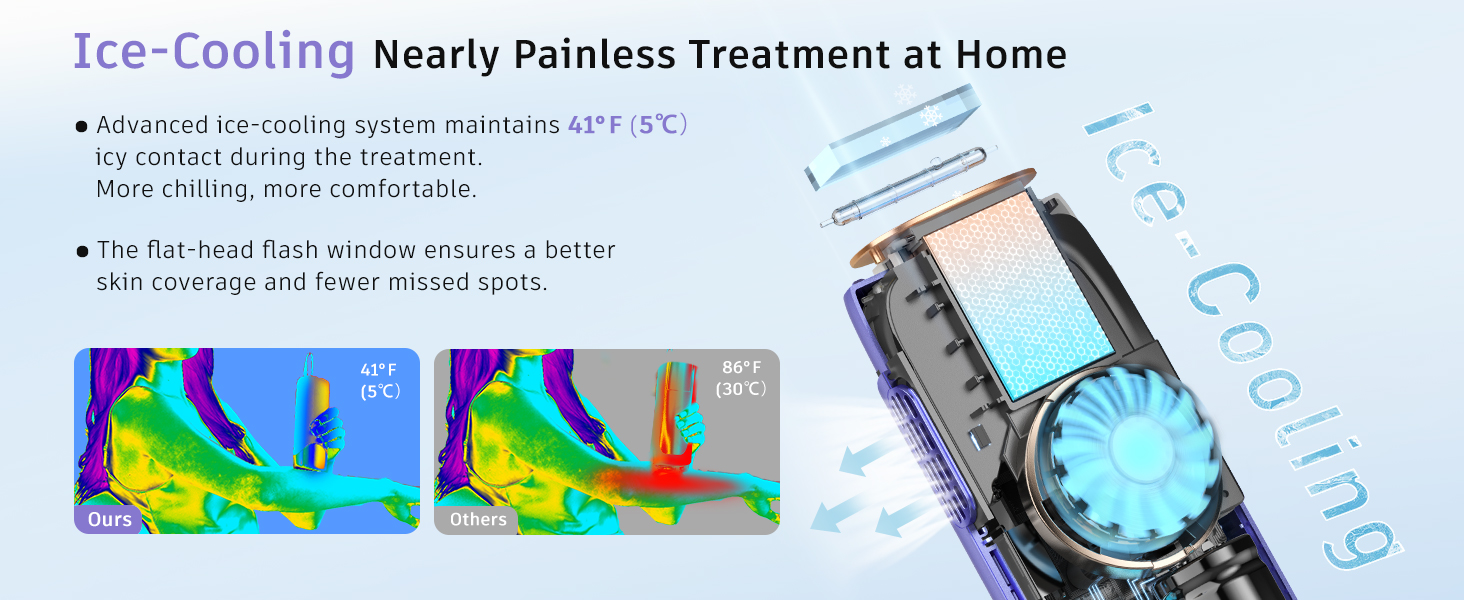 Ice-Cooling Nearly Painless Treatment at Home

● Advanced ice-cooling system maintains 41°F (5℃) icy contact during the treatment. More chilling, more comfortable.

● The flat-head flash window ensures a better skin coverage and fewer missed spots.

41°F (5℃)

Ours

86°F (30℃)

Others

Ice-Cooling